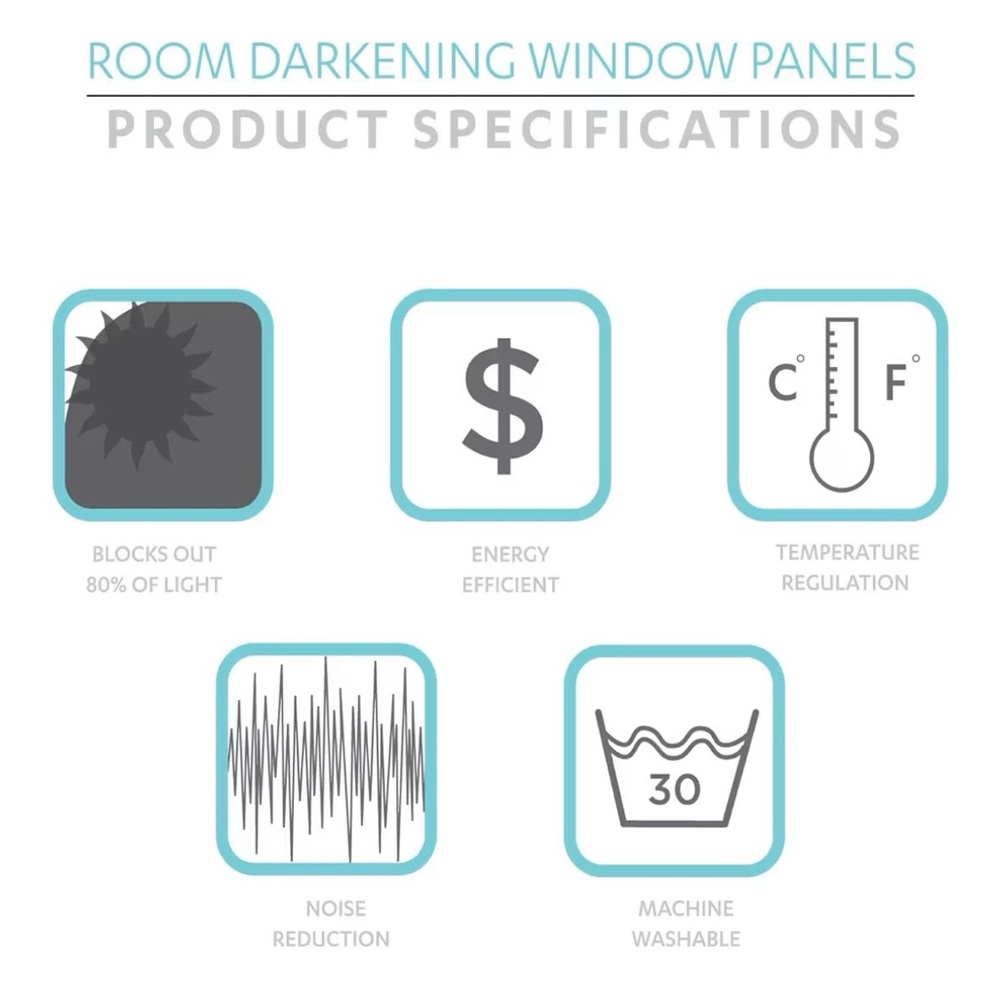 ROOM DARKENING WINDOW PANELS
PRODUCT SPECIFICATIONS

BLOCKS OUT 80% OF LIGHT

$

ENERGY EFFICIENT

C° F°

TEMPERATURE REGULATION

NOISE REDUCTION

30

MACHINE WASHABLE